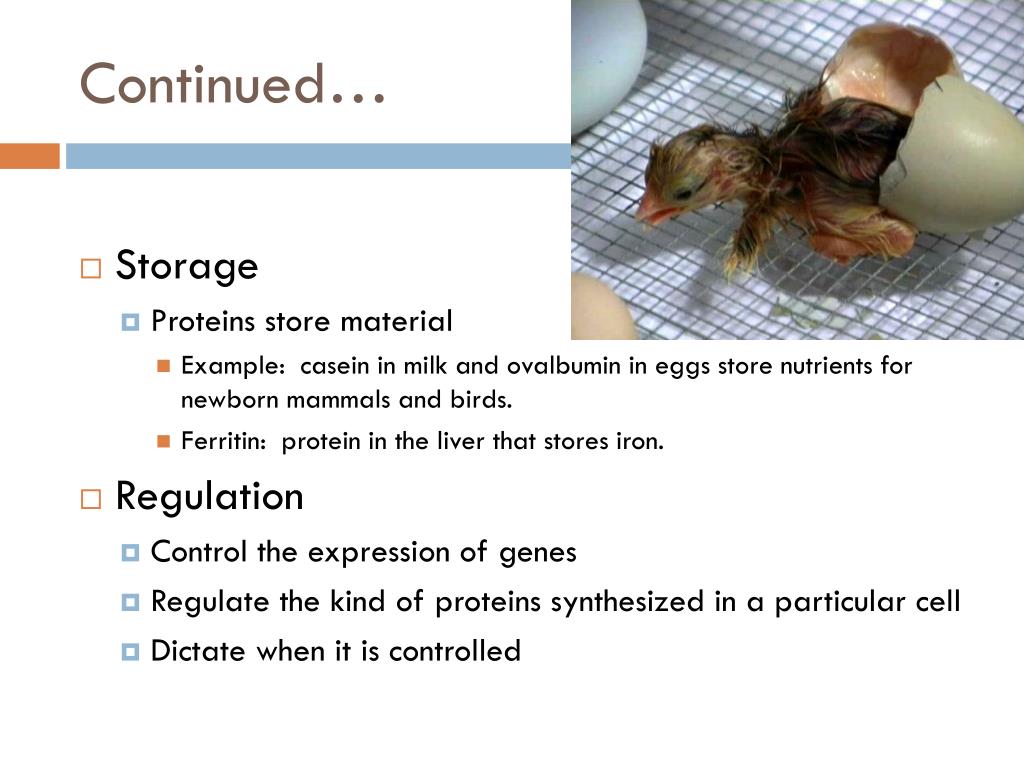 Continued…

Storage

Proteins store material

Example: casein in milk and ovalbumin in eggs store nutrients for newborn mammals and birds.

Ferritin: protein in the liver that stores iron.

Regulation

Control the expression of genes

Regulate the kind of proteins synthesized in a particular cell

Dictate when it is controlled